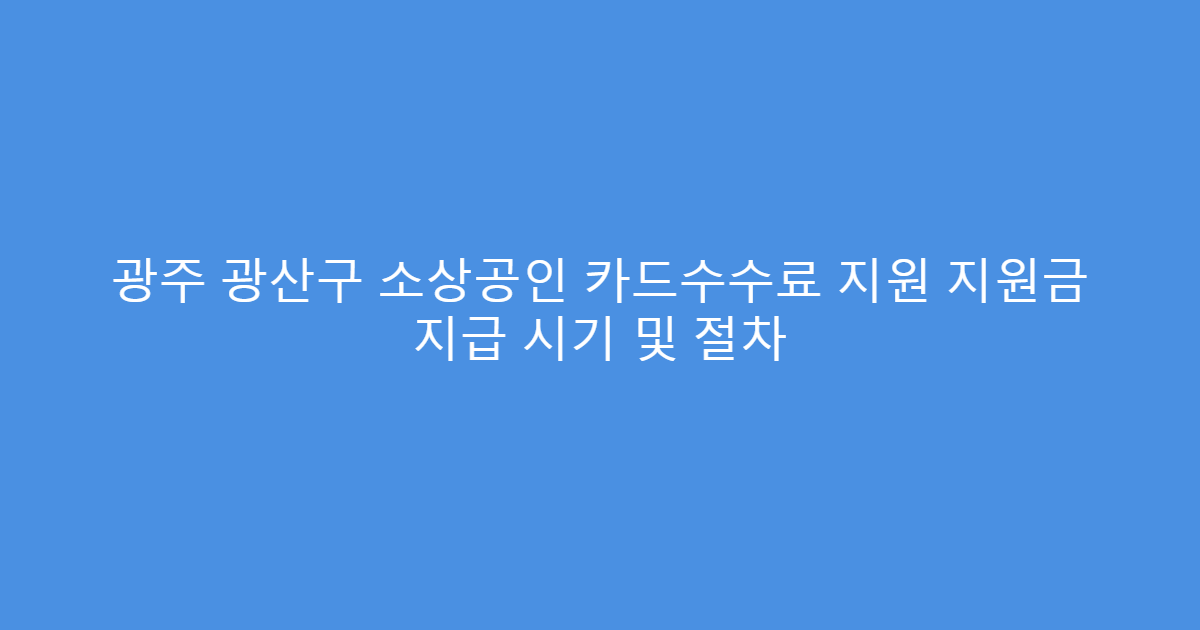 광주 광산구 소상공인 카드수수료 지원 지원금 지급 시기 및 절차